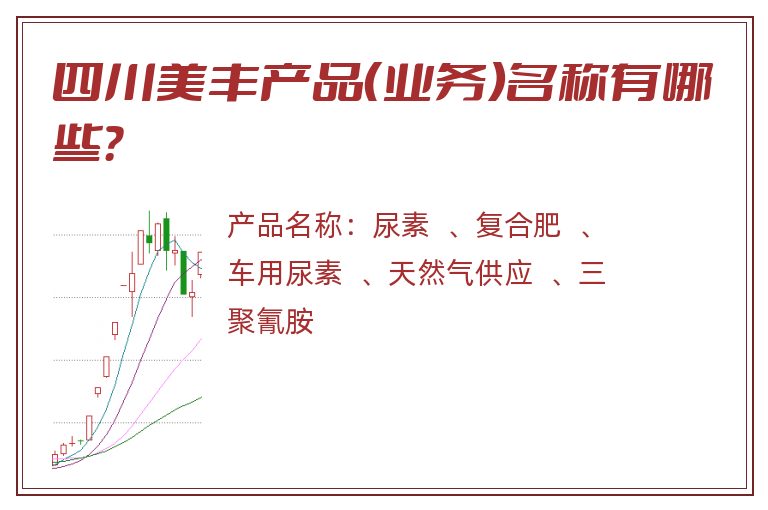 四川美丰产品(业务)名称有哪些?

产品名称：尿素 、复合肥 、车用尿素 、天然气供应 、三聚氰胺